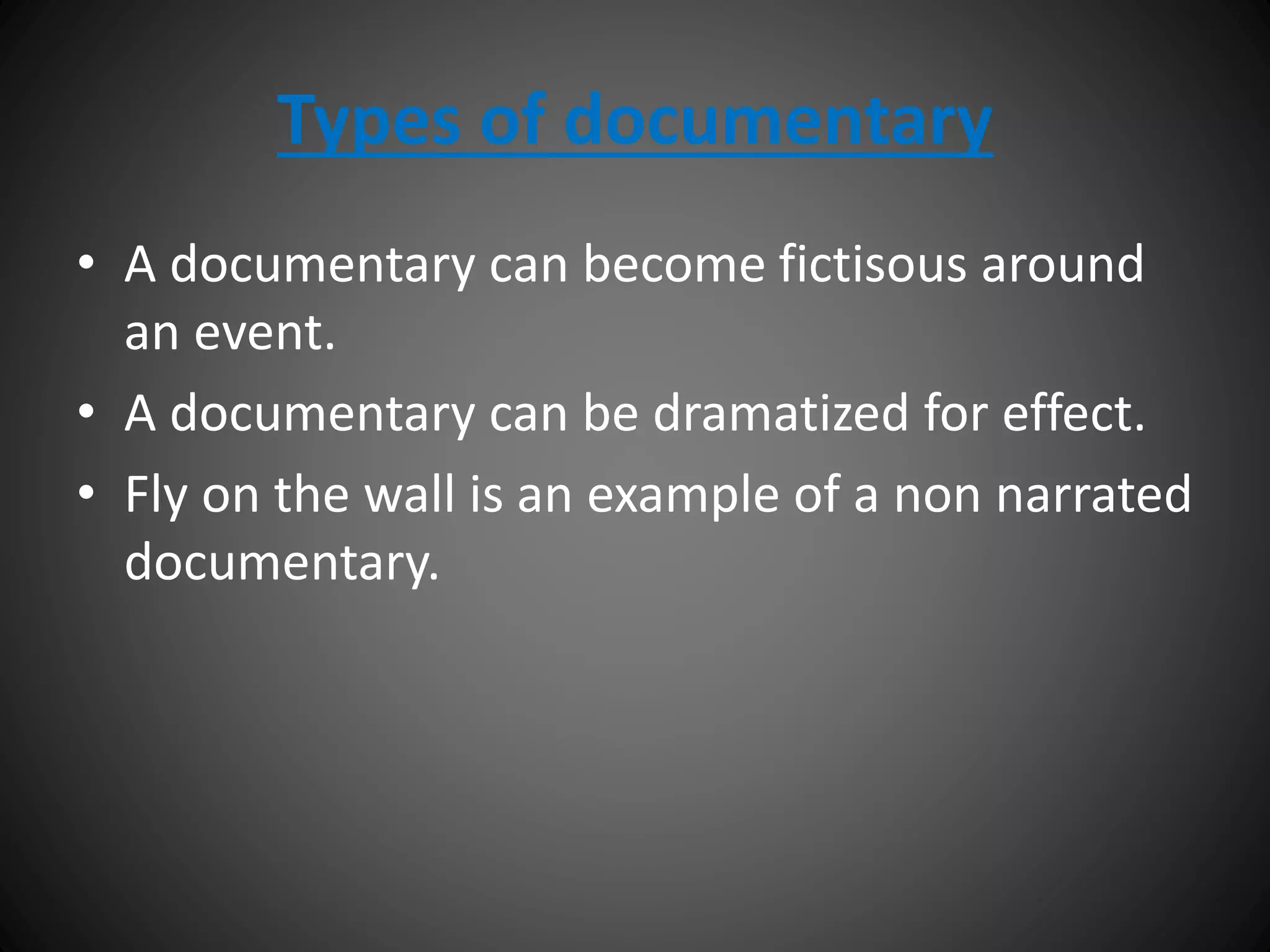 Types of documentary

• A documentary can become fictisous around an event.
• A documentary can be dramatized for effect.
• Fly on the wall is an example of a non narrated documentary.